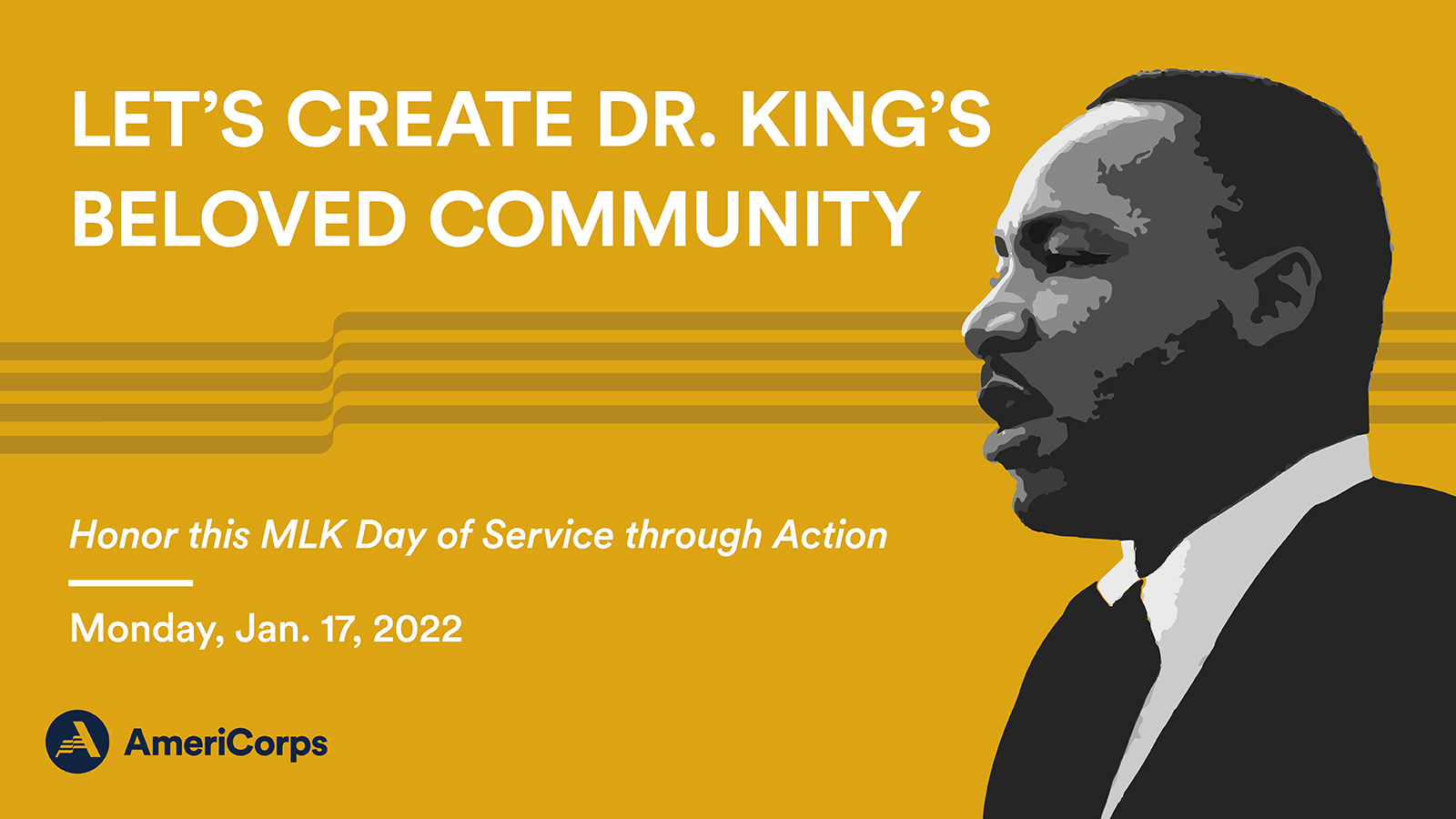 LET'S CREATE DR. KING'S BELOVED COMMUNITY

Honor this MLK Day of Service through Action

Monday, Jan. 17, 2022

AmeriCorps